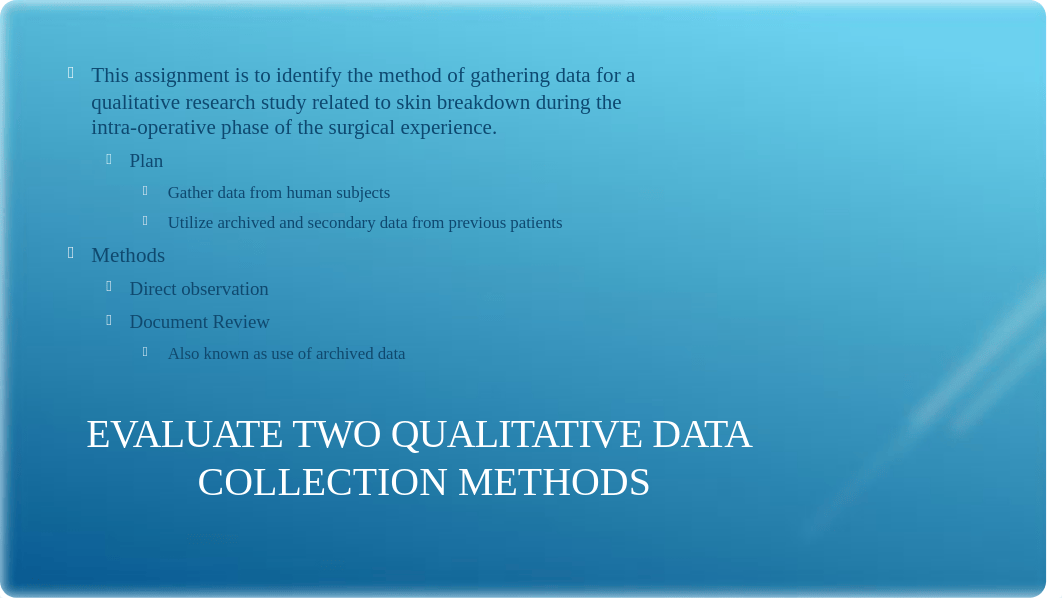 This assignment is to identify the method of gathering data for a qualitative research study related to skin breakdown during the intra-operative phase of the surgical experience.

Plan

Gather data from human subjects

Utilize archived and secondary data from previous patients

Methods

Direct observation

Document Review

Also known as use of archived data

EVALUATE TWO QUALITATIVE DATA COLLECTION METHODS